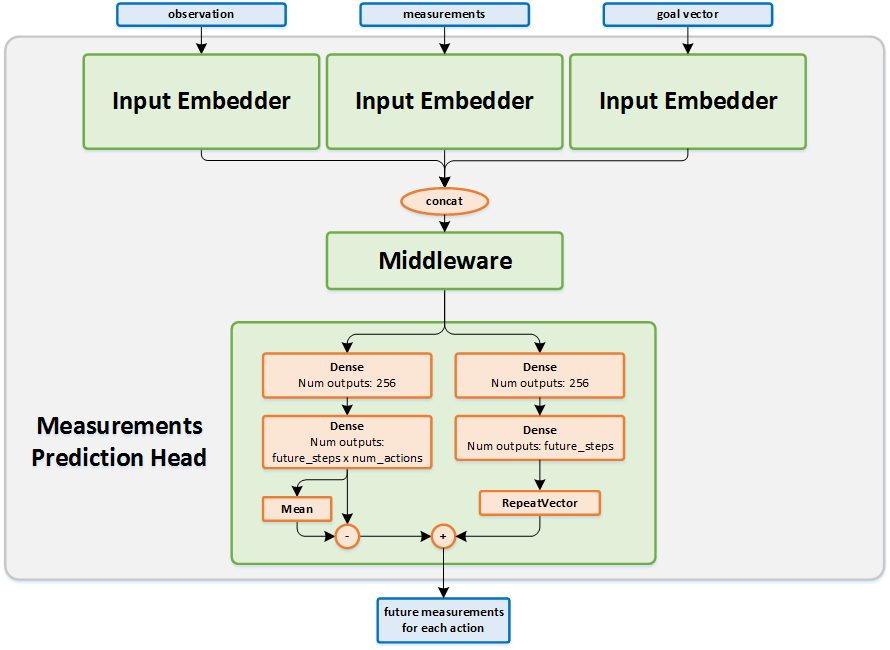 observation

measurements

goal vector

Input Embedder

Input Embedder

Input Embedder

concat

Middleware

Measurements Prediction Head

Dense
Num outputs: 256

Dense
Num outputs: future_steps x num_actions

Mean

-

Dense
Num outputs: 256

Dense
Num outputs: future_steps

RepeatVector

+

future measurements for each action